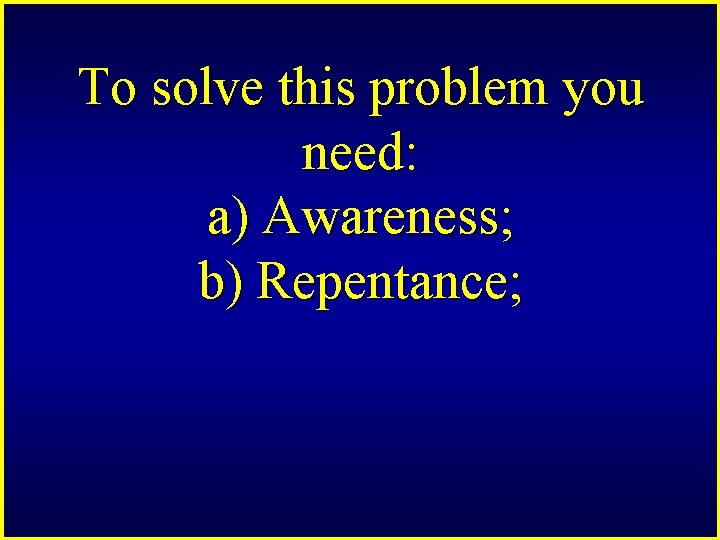 To solve this problem you need:
a) Awareness;
b) Repentance;